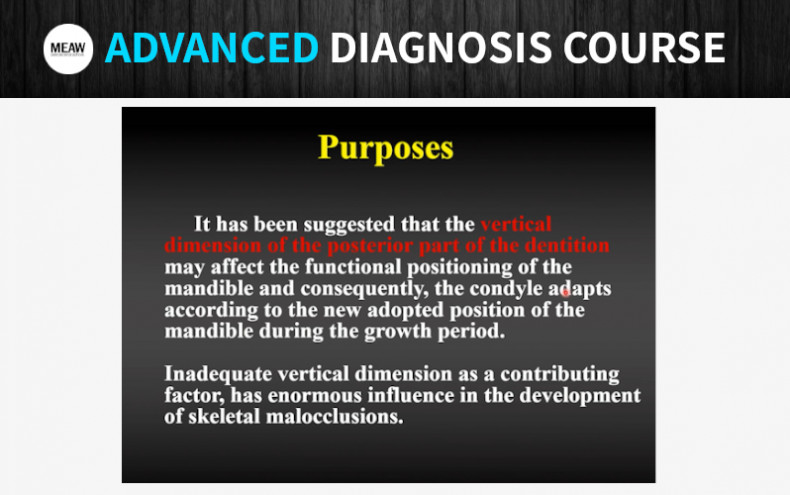 MEAW

ADVANCED DIAGNOSIS COURSE

Purposes

It has been suggested that the vertical dimension of the posterior part of the dentition may affect the functional positioning of the mandible and consequently, the condyle adapts according to the new adopted position of the mandible during the growth period.

Inadequate vertical dimension as a contributing factor, has enormous influence in the development of skeletal malocclusions.